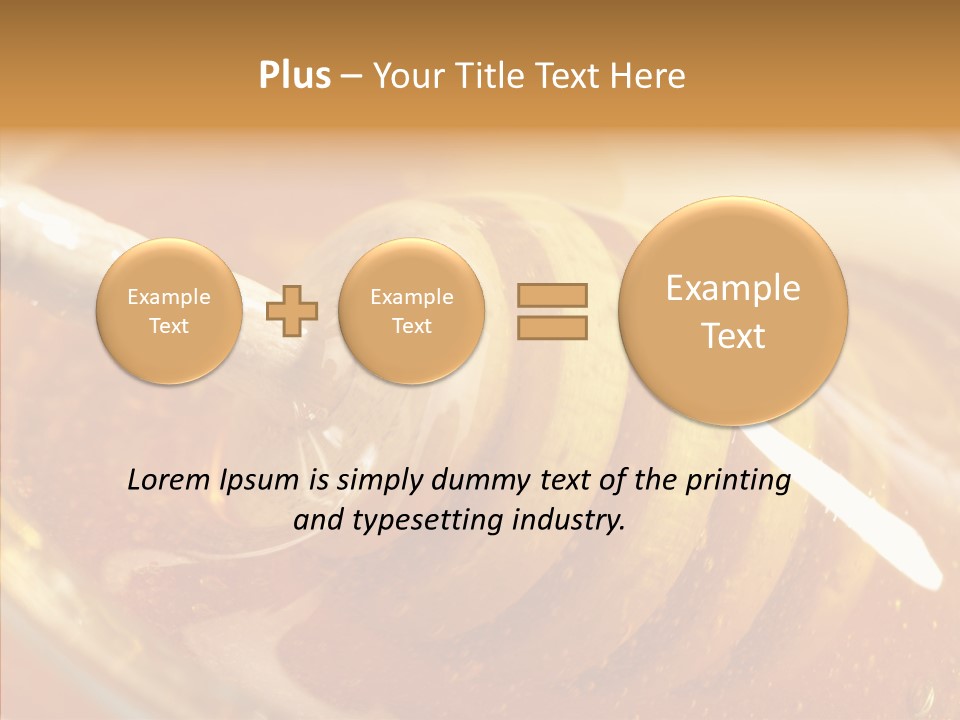 Plus – Your Title Text Here

Example Text

Example Text

Example Text

Lorem Ipsum is simply dummy text of the printing and typesetting industry.